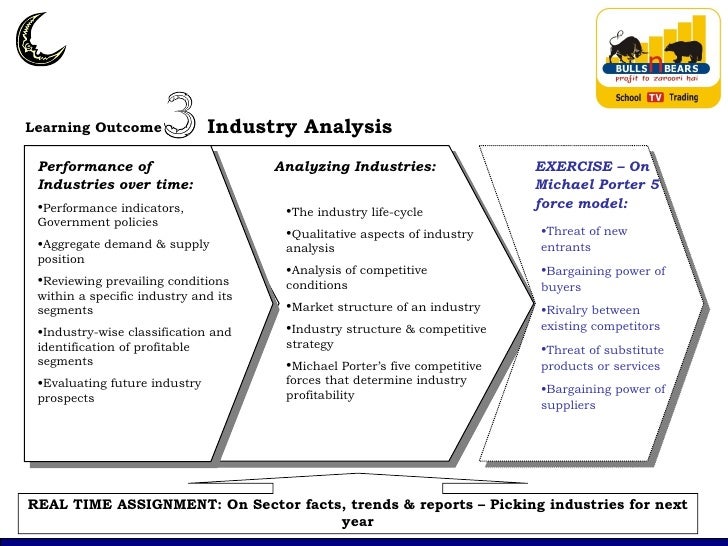 BULLS n BEARS
profit to zaroori hai
School TV Trading

Learning Outcome 3 Industry Analysis

Performance of Industries over time:

•Performance indicators, Government policies

•Aggregate demand & supply position

•Reviewing prevailing conditions within a specific industry and its segments

•Industry-wise classification and identification of profitable segments

•Evaluating future industry prospects

Analyzing Industries:

•The industry life-cycle

•Qualitative aspects of industry analysis

•Analysis of competitive conditions

•Market structure of an industry

•Industry structure & competitive strategy

•Michael Porter's five competitive forces that determine industry profitability

EXERCISE – On Michael Porter 5 force model:

•Threat of new entrants

•Bargaining power of buyers

•Rivalry between existing competitors

•Threat of substitute products or services

•Bargaining power of suppliers

REAL TIME ASSIGNMENT: On Sector facts, trends & reports – Picking industries for next year